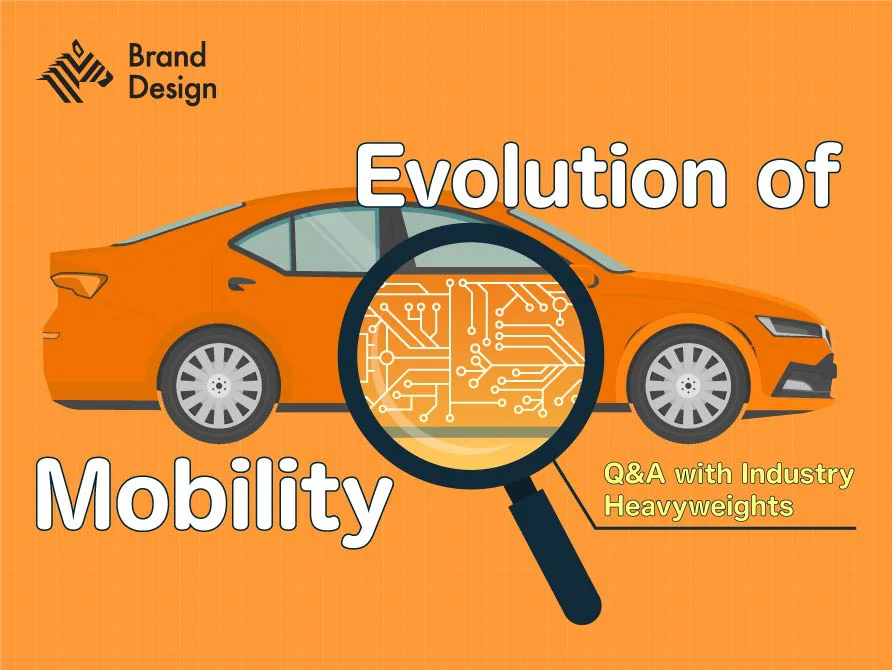 Brand Design

Evolution of Mobility

Q&A with Industry Heavyweights